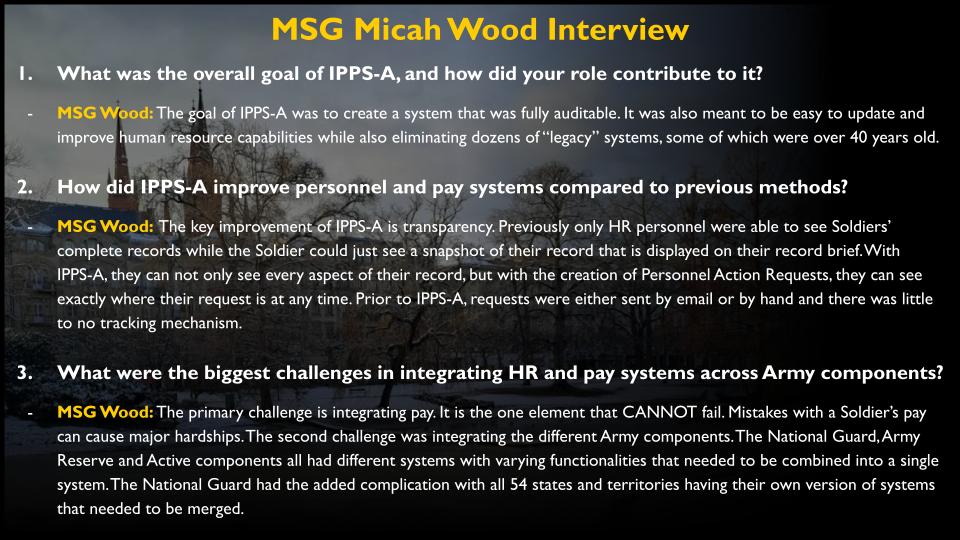 MSG Micah Wood Interview

1. What was the overall goal of IPPS-A, and how did your role contribute to it?

- MSG Wood: The goal of IPPS-A was to create a system that was fully auditable. It was also meant to be easy to update and improve human resource capabilities while also eliminating dozens of "legacy" systems, some of which were over 40 years old.

2. How did IPPS-A improve personnel and pay systems compared to previous methods?

- MSG Wood: The key improvement of IPPS-A is transparency. Previously only HR personnel were able to see Soldiers' complete records while the Soldier could just see a snapshot of their record that is displayed on their record brief. With IPPS-A, they can not only see every aspect of their record, but with the creation of Personnel Action Requests, they can see exactly where their request is at any time. Prior to IPPS-A, requests were either sent by email or by hand and there was little to no tracking mechanism.

3. What were the biggest challenges in integrating HR and pay systems across Army components?

- MSG Wood: The primary challenge is integrating pay. It is the one element that CANNOT fail. Mistakes with a Soldier's pay can cause major hardships. The second challenge was integrating the different Army components. The National Guard, Army Reserve and Active components all had different systems with varying functionalities that needed to be combined into a single system. The National Guard had the added complication with all 54 states and territories having their own version of systems that needed to be merged.